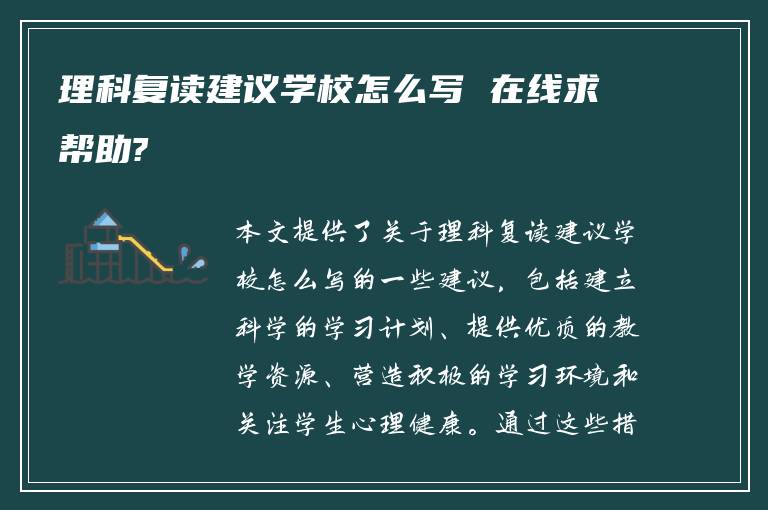 理科复读建议学校怎么写 在线求帮助?

本文提供了关于理科复读建议学校怎么写的一些建议，包括建立科学的学习计划、提供优质的教学资源、营造积极的学习环境和关注学生心理健康。通过这些措